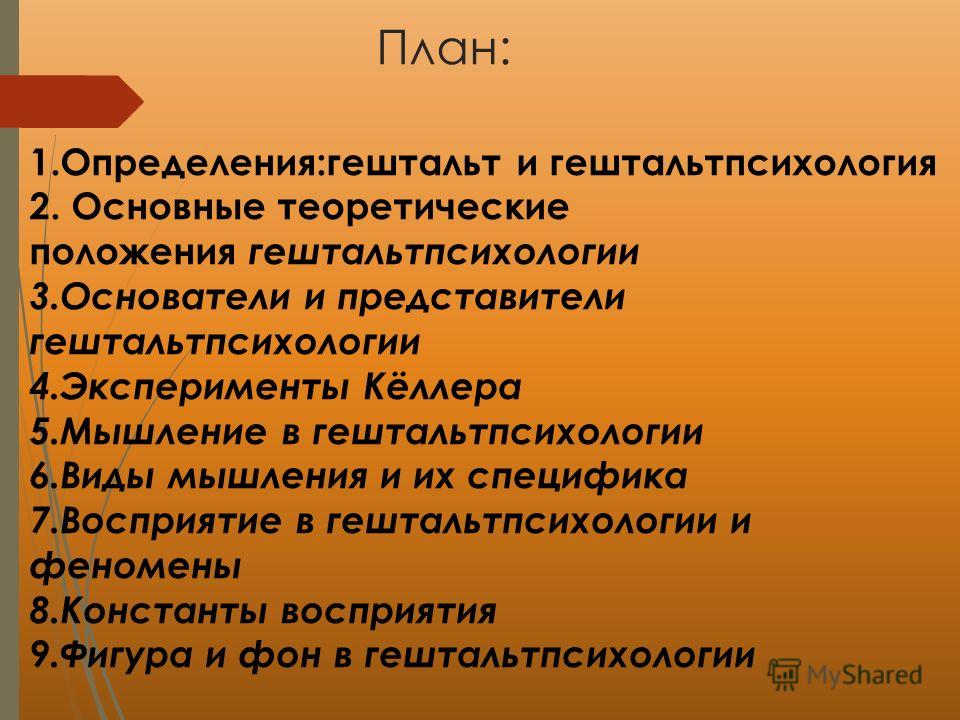 План:

1.Определения:гештальт и гештальтпсихология
2. Основные теоретические положения гештальтпсихологии
3.Основатели и представители гештальтпсихологии
4.Эксперименты Кёллера
5.Мышление в гештальтпсихологии
6.Виды мышления и их специфика
7.Восприятие в гештальтпсихологии и феномены
8.Константы восприятия
9.Фигура и фон в гештальтпсихологии

MyShared